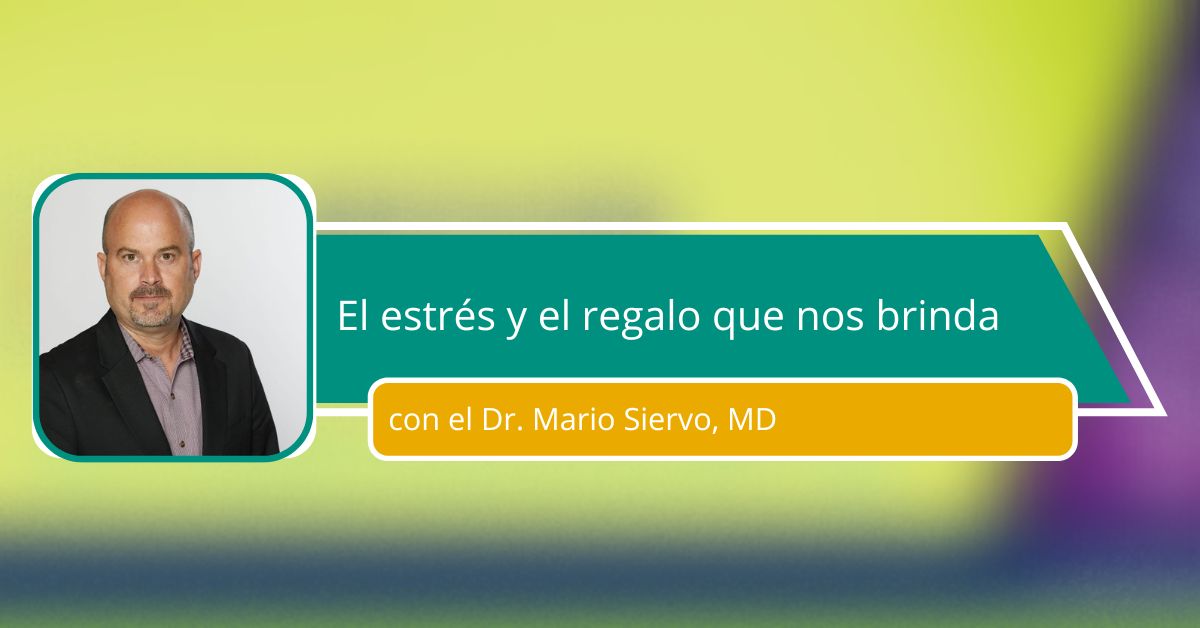 El estrés y el regalo que nos brinda

con el Dr. Mario Siervo, MD